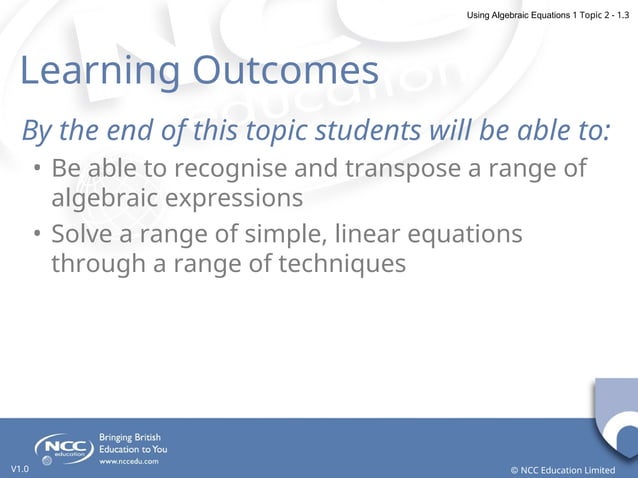 Using Algebraic Equations 1 Topic 2 - 1.3

Learning Outcomes

By the end of this topic students will be able to:

• Be able to recognise and transpose a range of algebraic expressions
• Solve a range of simple, linear equations through a range of techniques

NCC education

Bringing British Education to You
www.nccedu.com

V1.0

© NCC Education Limited